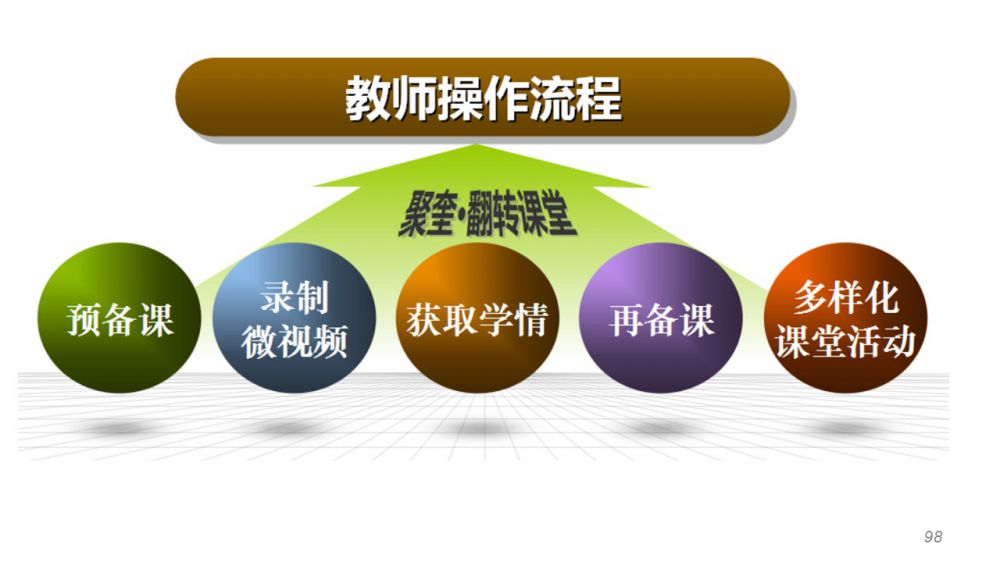 教师操作流程

聚奎·翻转课堂

预备课

录制微视频

获取学情

再备课

多样化课堂活动

98